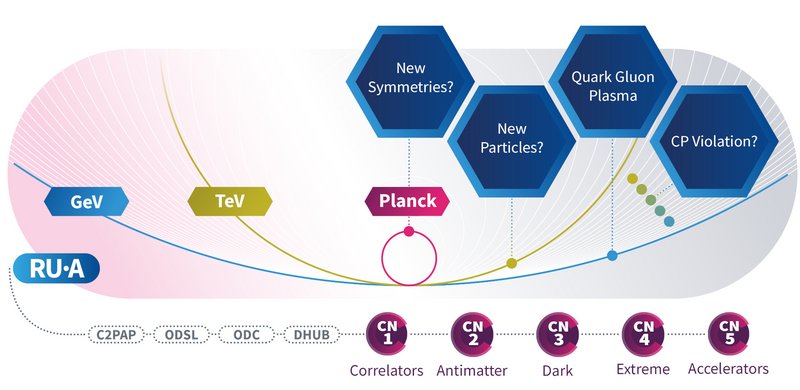 New Symmetries?

New Particles?

Quark Gluon Plasma

CP Violation?

GeV

TeV

Planck

RU·A

C2PAP

ODSL

ODC

DHUB

CN 1
Correlators

CN 2
Antimatter

CN 3
Dark

CN 4
Extreme

CN 5
Accelerators